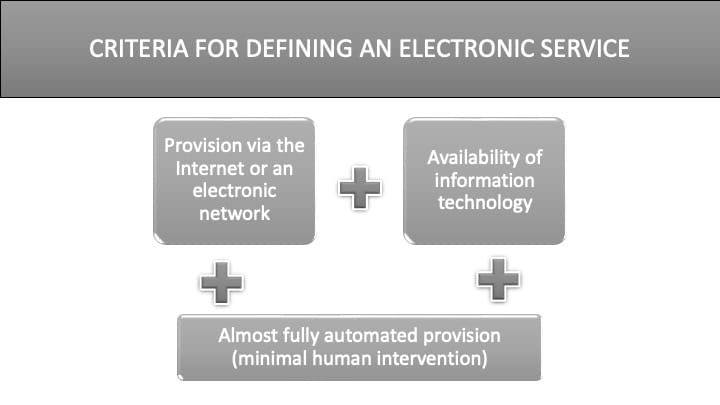 CRITERIA FOR DEFINING AN ELECTRONIC SERVICE

Provision via the Internet or an electronic network

Availability of information technology

Almost fully automated provision (minimal human intervention)